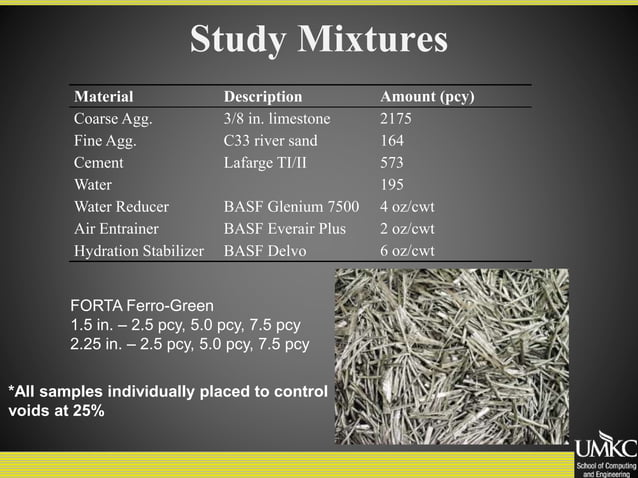 Study Mixtures

| Material | Description | Amount (pcy) |
|---|---|---|
| Coarse Agg. | 3/8 in. limestone | 2175 |
| Fine Agg. | C33 river sand | 164 |
| Cement | Lafarge TI/II | 573 |
| Water | | 195 |
| Water Reducer | BASF Glenium 7500 | 4 oz/cwt |
| Air Entrainer | BASF Everair Plus | 2 oz/cwt |
| Hydration Stabilizer | BASF Delvo | 6 oz/cwt |

FORTA Ferro-Green
1.5 in. – 2.5 pcy, 5.0 pcy, 7.5 pcy
2.25 in. – 2.5 pcy, 5.0 pcy, 7.5 pcy

*All samples individually placed to control voids at 25%

UMKC
School of Computing and Engineering